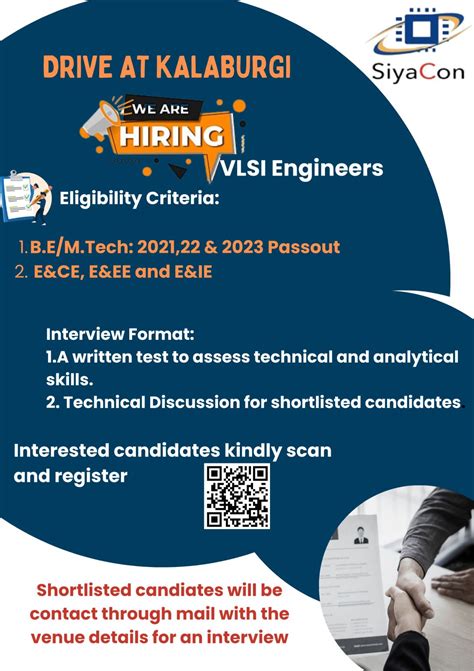 SiyaCon

DRIVE AT KALABURGI

WE ARE
HIRING
VLSI Engineers

Eligibility Criteria:

1. B.E/M.Tech: 2021,22 & 2023 Passout
2. E&CE, E&EE and E&IE

Interview Format:
1.A written test to assess technical and analytical skills.
2. Technical Discussion for shortlisted candidates.

Interested candidates kindly scan and register

Shortlisted candiates will be contact through mail with the venue details for an interview